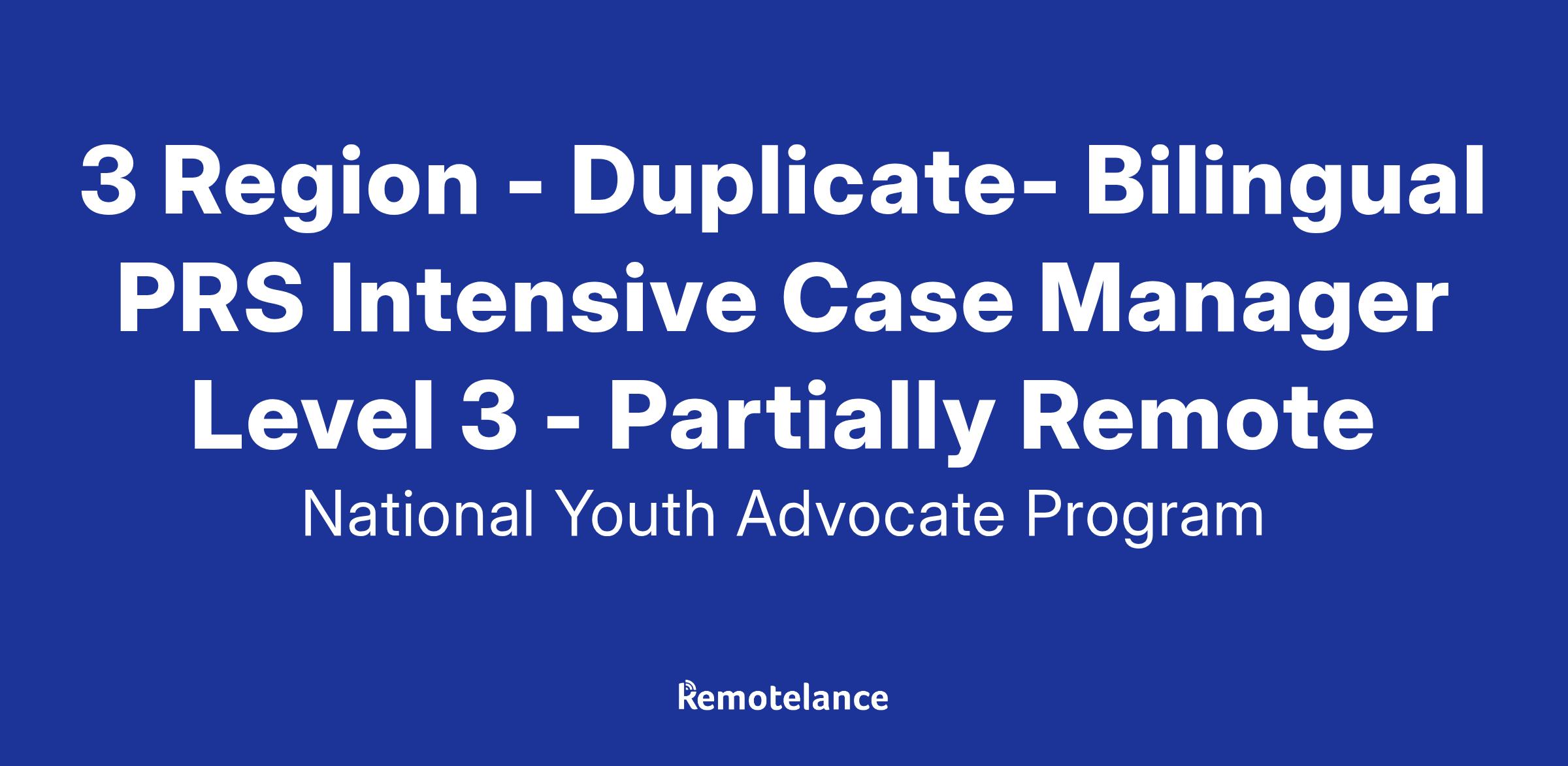 3 Region - Duplicate- Bilingual PRS Intensive Case Manager Level 3 - Partially Remote

National Youth Advocate Program

Remotelance